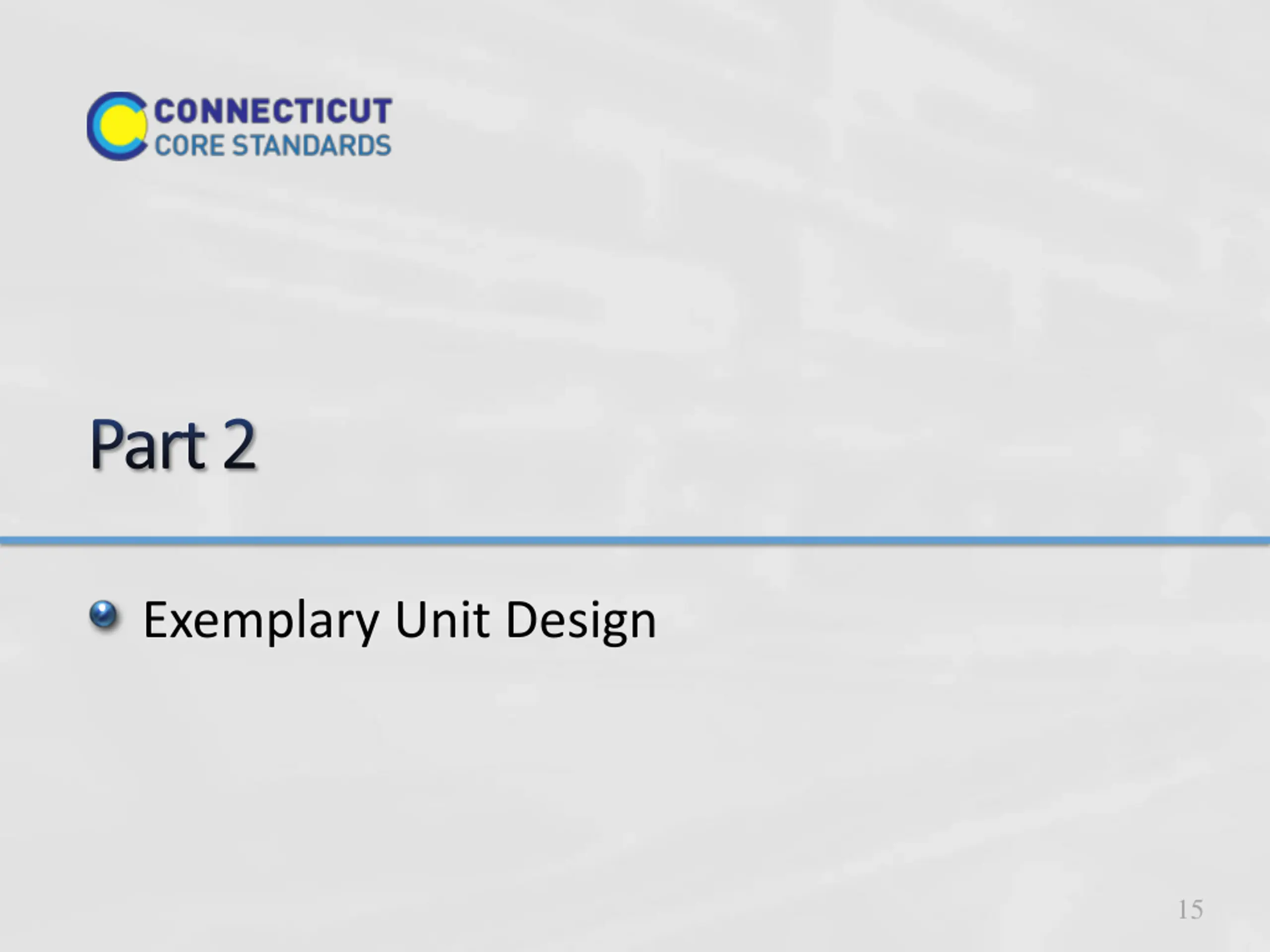 CONNECTICUT
CORE STANDARDS

Part 2

Exemplary Unit Design

15